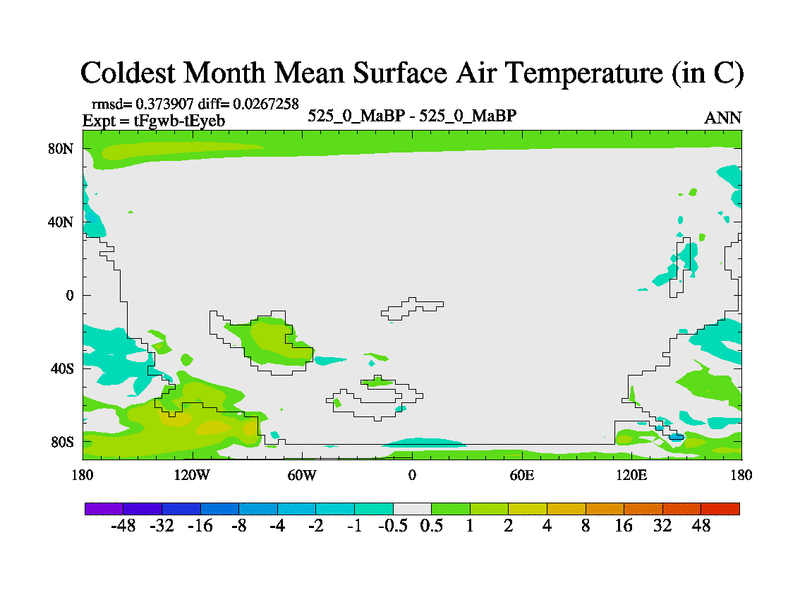 Coldest Month Mean Surface Air Temperature (in C)

rmsd= 0.373907 diff= 0.0267258
Expt = tFgwb-tEyeb

525_0_MaBP - 525_0_MaBP

ANN

80N
40N
0
40S
80S

180 120W 60W 0 60E 120E 180

-48 -32 -16 -8 -4 -2 -1 -0.5 0.5 1 2 4 8 16 32 48